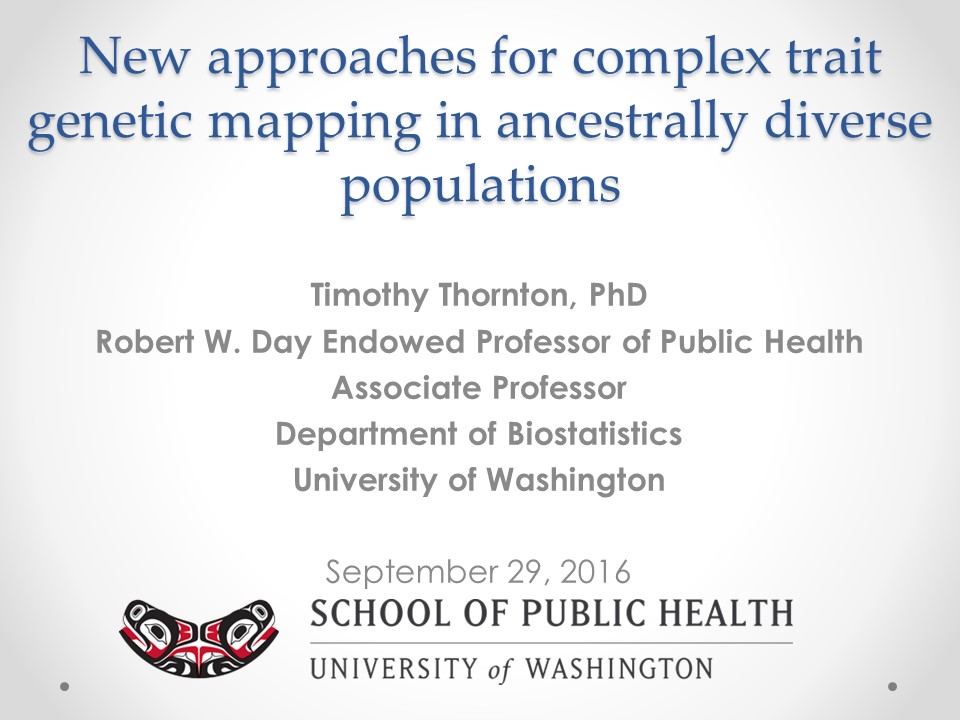 New approaches for complex trait genetic mapping in ancestrally diverse populations

Timothy Thornton, PhD
Robert W. Day Endowed Professor of Public Health
Associate Professor
Department of Biostatistics
University of Washington

September 29, 2016

SCHOOL OF PUBLIC HEALTH
UNIVERSITY of WASHINGTON